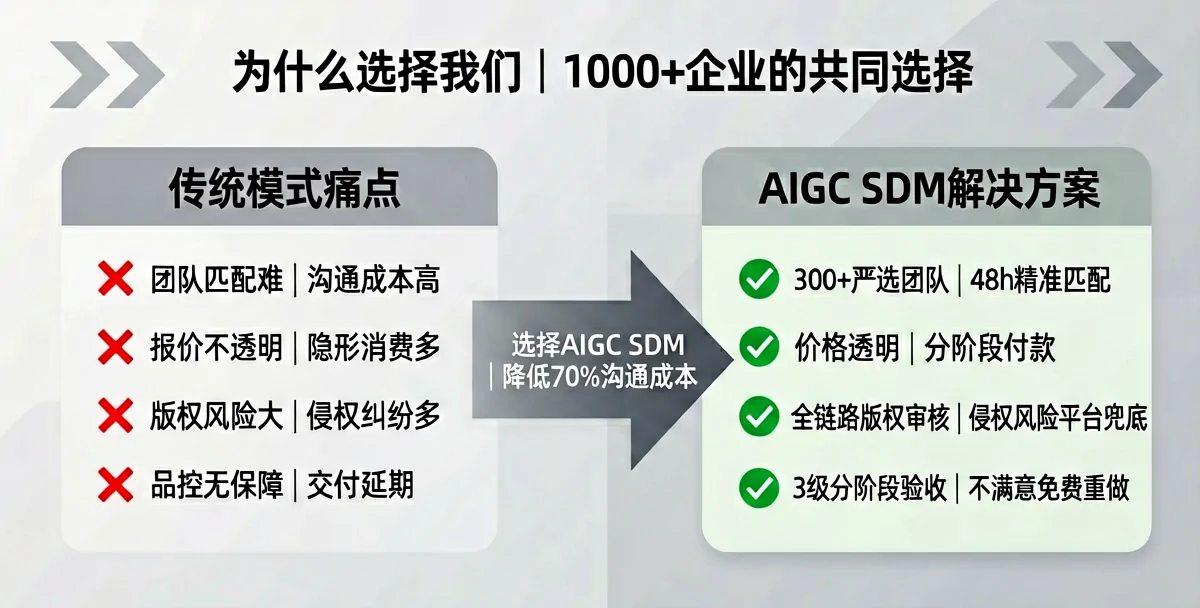 为什么选择我们｜1000+企业的共同选择

传统模式痛点

团队匹配难｜沟通成本高
报价不透明｜隐形消费多
版权风险大｜侵权纠纷多
品控无保障｜交付延期

选择AIGC SDM
｜降低70%沟通成本

AIGC SDM解决方案

300+严选团队｜48h精准匹配
价格透明｜分阶段付款
全链路版权审核｜侵权风险平台兜底
3级分阶段验收｜不满意免费重做